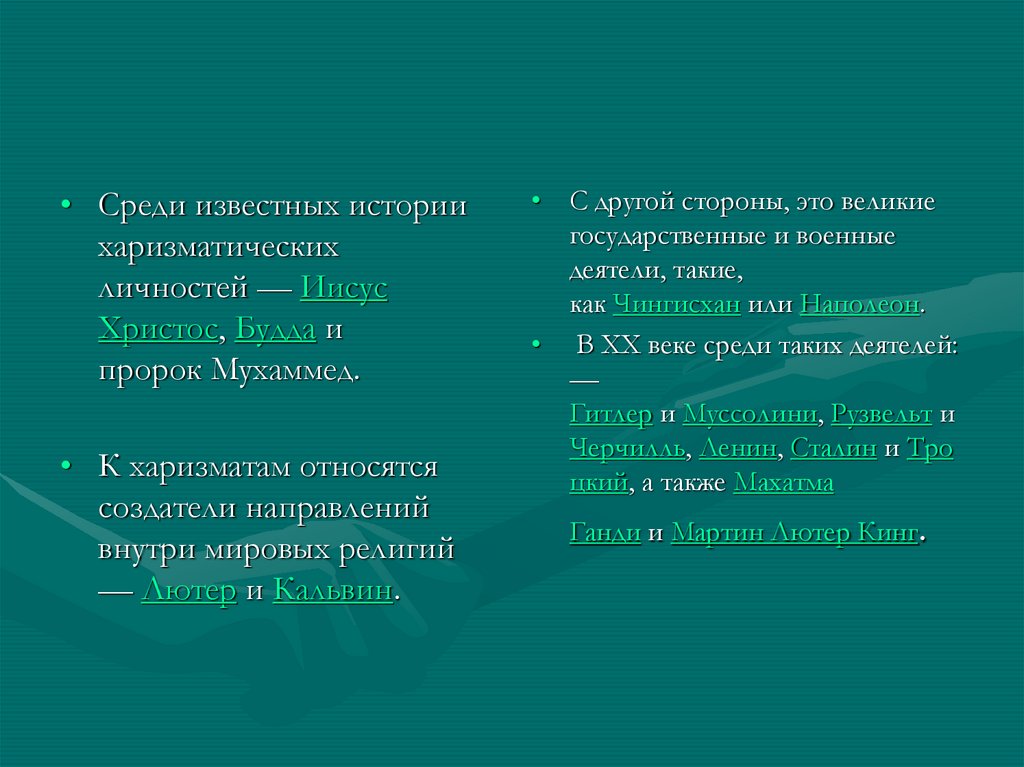 • Среди известных истории харизматических личностей — Иисус Христос, Будда и пророк Мухаммед.

• К харизматам относятся создатели направлений внутри мировых религий — Лютер и Кальвин.

• С другой стороны, это великие государственные и военные деятели, такие, как Чингисхан или Наполеон.

• В XX веке среди таких деятелей: — Гитлер и Муссолини, Рузвельт и Черчилль, Ленин, Сталин и Троцкий, а также Махатма Ганди и Мартин Лютер Кинг.